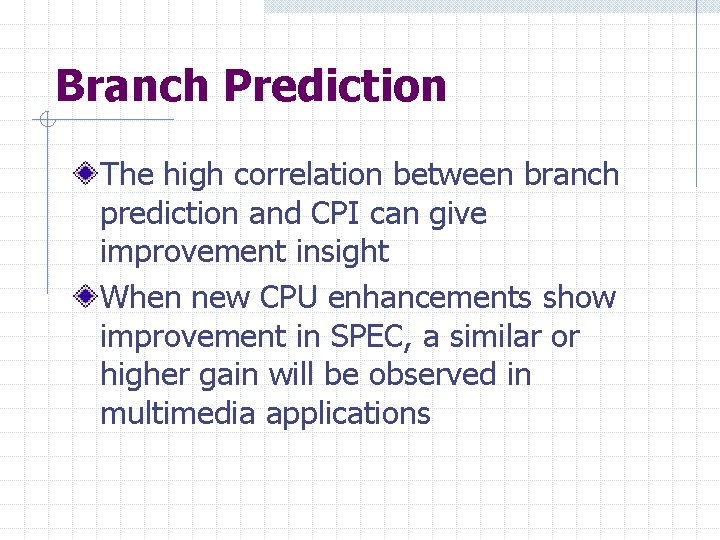 Branch Prediction

The high correlation between branch prediction and CPI can give improvement insight

When new CPU enhancements show improvement in SPEC, a similar or higher gain will be observed in multimedia applications